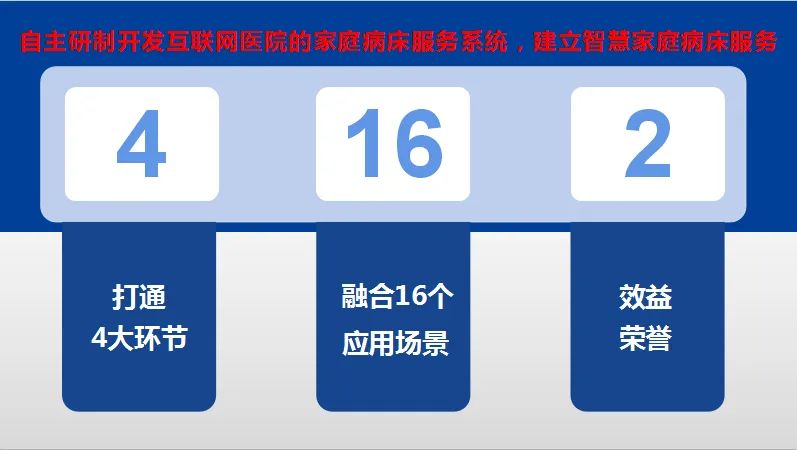 自主研制开发互联网医院的家庭病床服务系统，建立智慧家庭病床服务

4

16

2

打通
4大环节

融合16个
应用场景

效益
荣誉